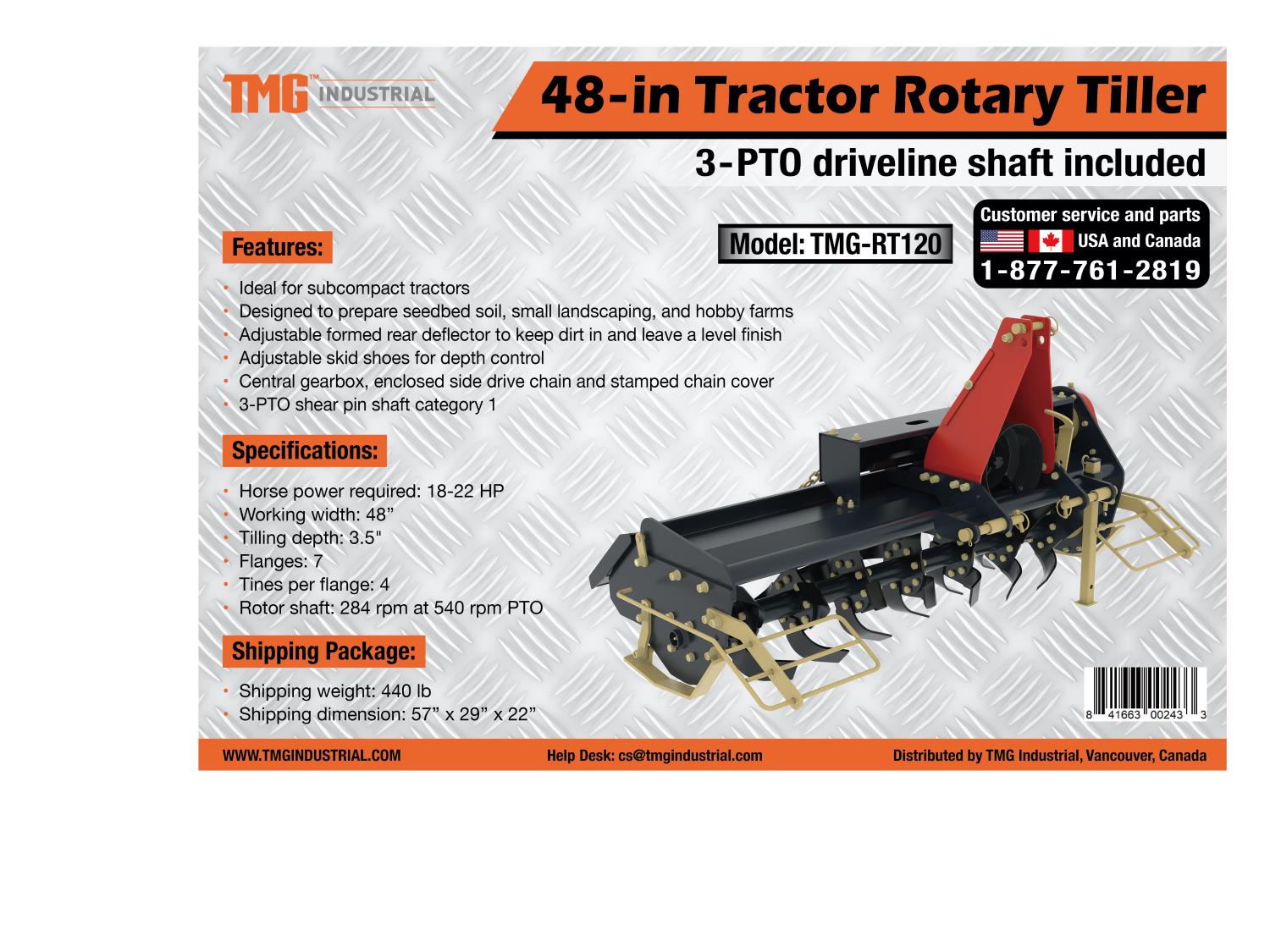 TMG™ INDUSTRIAL

48-in Tractor Rotary Tiller

3-PTO driveline shaft included

Model: TMG-RT120

Customer service and parts
USA and Canada
1-877-761-2819

Features:

• Ideal for subcompact tractors
• Designed to prepare seedbed soil, small landscaping, and hobby farms
• Adjustable formed rear deflector to keep dirt in and leave a level finish
• Adjustable skid shoes for depth control
• Central gearbox, enclosed side drive chain and stamped chain cover
• 3-PTO shear pin shaft category 1

Specifications:

• Horse power required: 18-22 HP
• Working width: 48”
• Tilling depth: 3.5"
• Flanges: 7
• Tines per flange: 4
• Rotor shaft: 284 rpm at 540 rpm PTO

Shipping Package:

• Shipping weight: 440 lb
• Shipping dimension: 57” x 29” x 22”

8 41663 00243 3

WWW.TMGINDUSTRIAL.COM Help Desk: cs@tmgindustrial.com Distributed by TMG Industrial, Vancouver, Canada